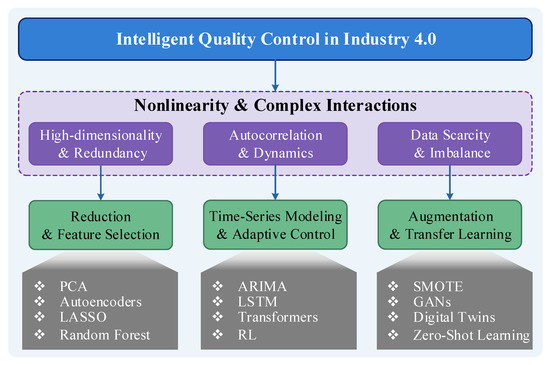 Intelligent Quality Control in Industry 4.0

Nonlinearity & Complex Interactions

High-dimensionality & Redundancy

Autocorrelation & Dynamics

Data Scarcity & Imbalance

Reduction & Feature Selection

Time-Series Modeling & Adaptive Control

Augmentation & Transfer Learning

❖ PCA
❖ Autoencoders
❖ LASSO
❖ Random Forest

❖ ARIMA
❖ LSTM
❖ Transformers
❖ RL

❖ SMOTE
❖ GANs
❖ Digital Twins
❖ Zero-Shot Learning